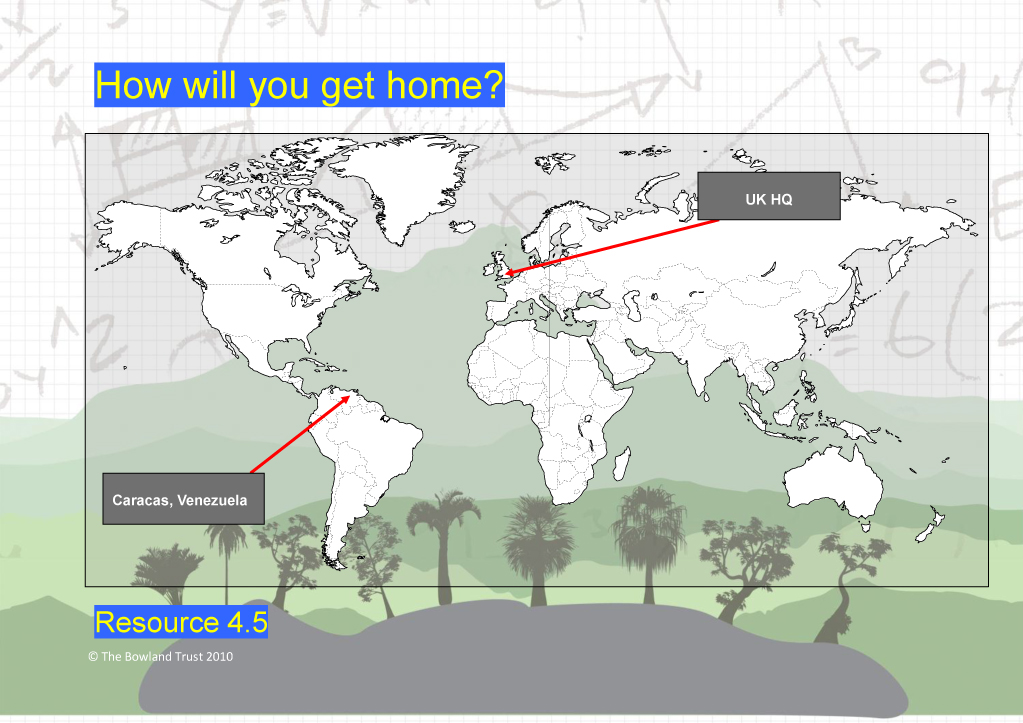 How will you get home?

UK HQ

Caracas, Venezuela

Resource 4.5

© The Bowland Trust 2010